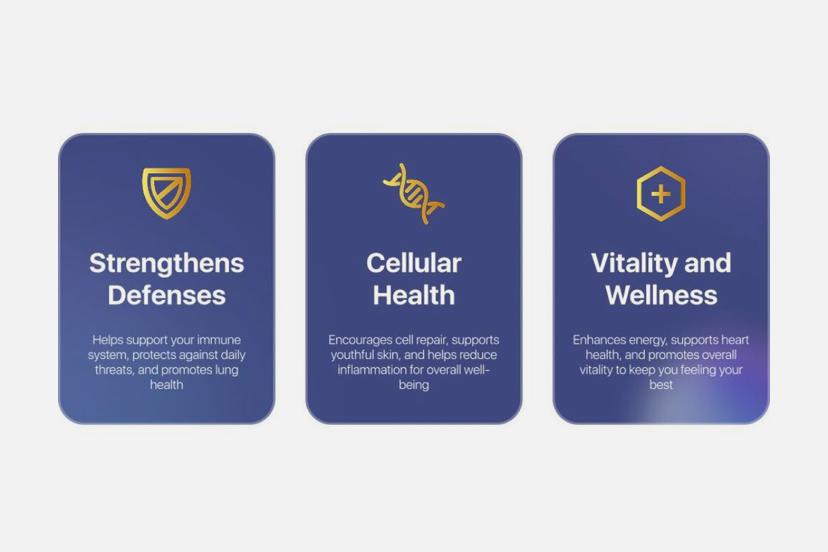 Strengthens Defenses

Helps support your immune system, protects against daily threats, and promotes lung health

Cellular Health

Encourages cell repair, supports youthful skin, and helps reduce inflammation for overall well-being

Vitality and Wellness

Enhances energy, supports heart health, and promotes overall vitality to keep you feeling your best